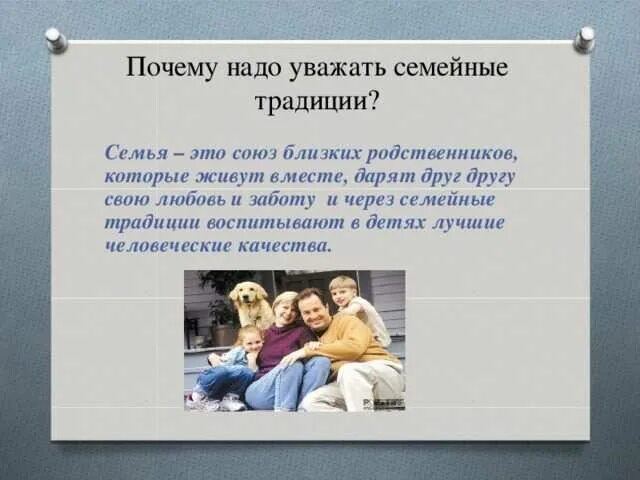 Почему надо уважать семейные традиции?

Семья – это союз близких родственников, которые живут вместе, дарят друг другу свою любовь и заботу и через семейные традиции воспитывают в детях лучшие человеческие качества.